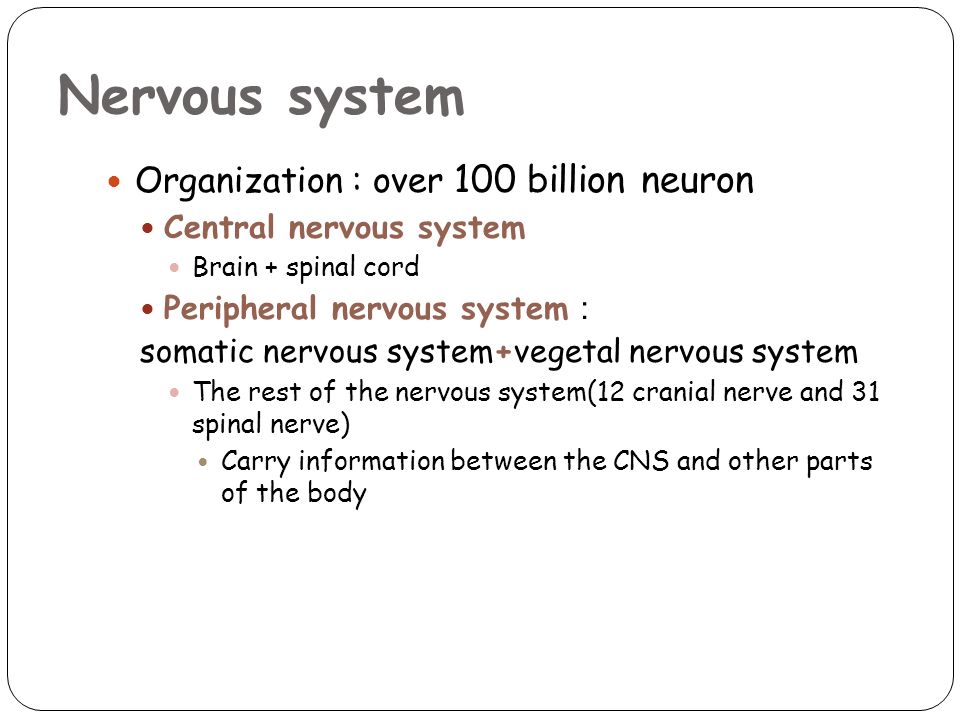 Nervous system

Organization : over 100 billion neuron

Central nervous system

Brain + spinal cord

Peripheral nervous system : somatic nervous system+vegetal nervous system

The rest of the nervous system(12 cranial nerve and 31 spinal nerve)

Carry information between the CNS and other parts of the body